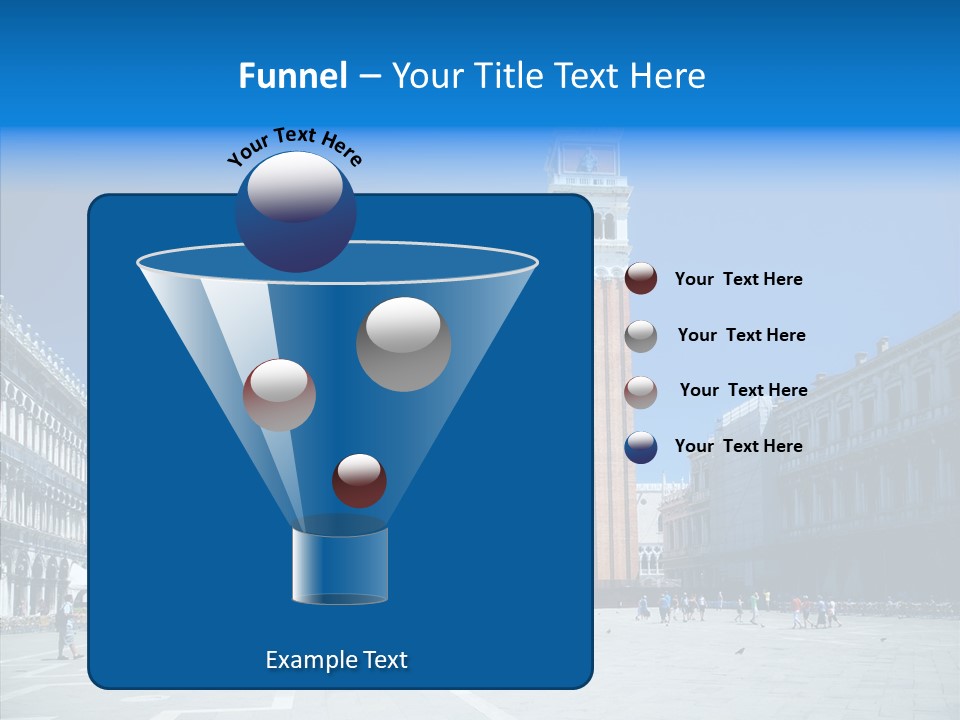 Funnel – Your Title Text Here

Your Text Here

Your Text Here

Your Text Here

Your Text Here

Your Text Here

Example Text